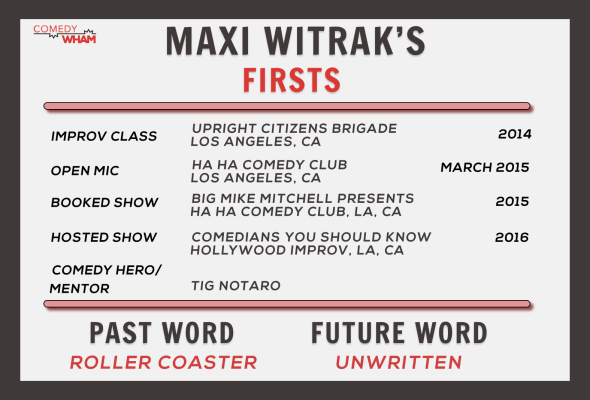 COMEDY WHAM

MAXI WITRAK'S
FIRSTS

| | | |
|---|---|---|
| IMPROV CLASS | UPRIGHT CITIZENS BRIGADE LOS ANGELES, CA | 2014 |
| OPEN MIC | HA HA COMEDY CLUB LOS ANGELES, CA | MARCH 2015 |
| BOOKED SHOW | BIG MIKE MITCHELL PRESENTS HA HA COMEDY CLUB, LA, CA | 2015 |
| HOSTED SHOW | COMEDIANS YOU SHOULD KNOW HOLLYWOOD IMPROV, LA, CA | 2016 |
| COMEDY HERO/ MENTOR | TIG NOTARO | |

PAST WORD
ROLLER COASTER

FUTURE WORD
UNWRITTEN